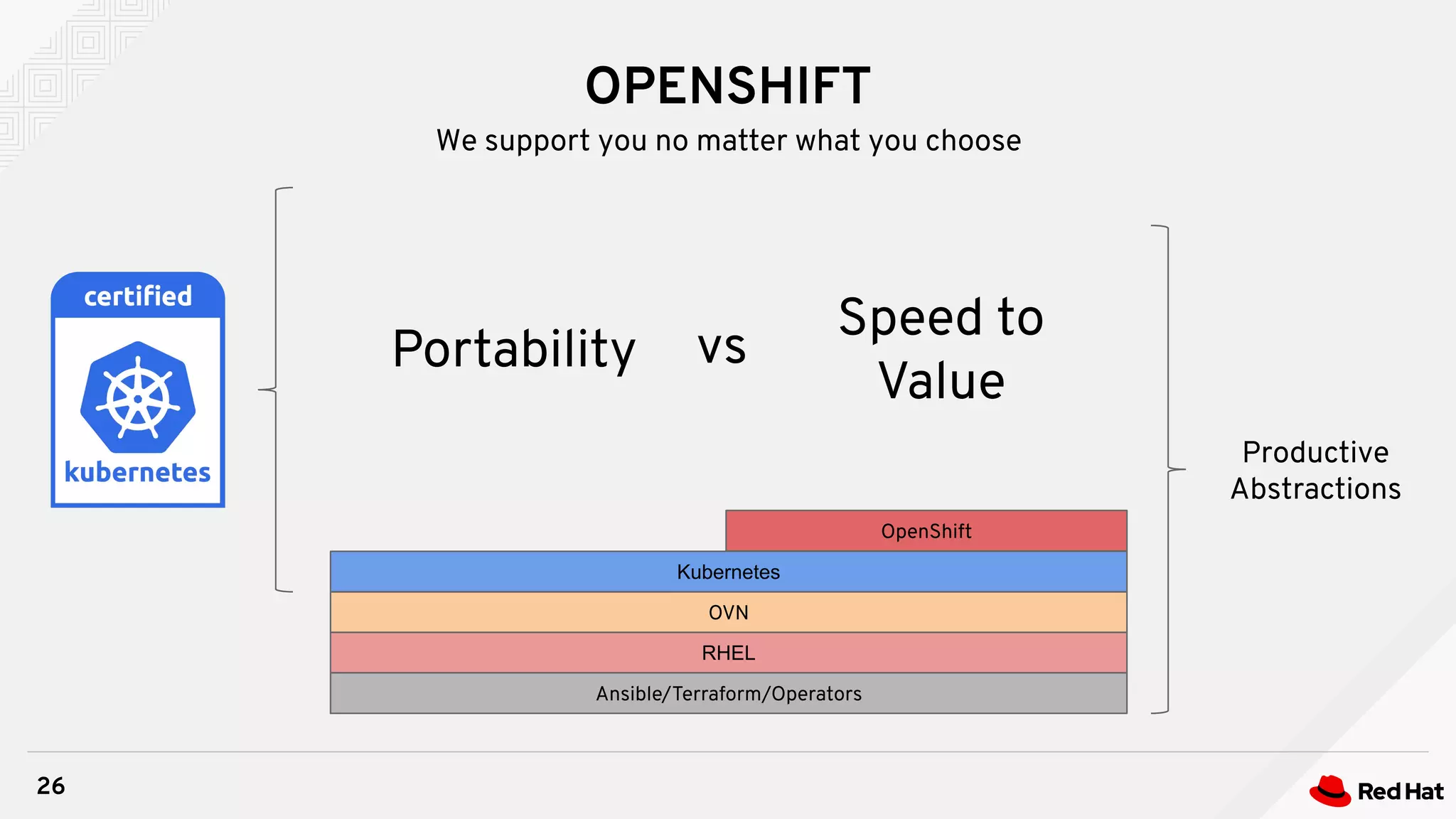 OPENSHIFT

We support you no matter what you choose

certified

kubernetes

Portability vs Speed to Value

Productive Abstractions

OpenShift

Kubernetes

OVN

RHEL

Ansible/Terraform/Operators

26

Red Hat